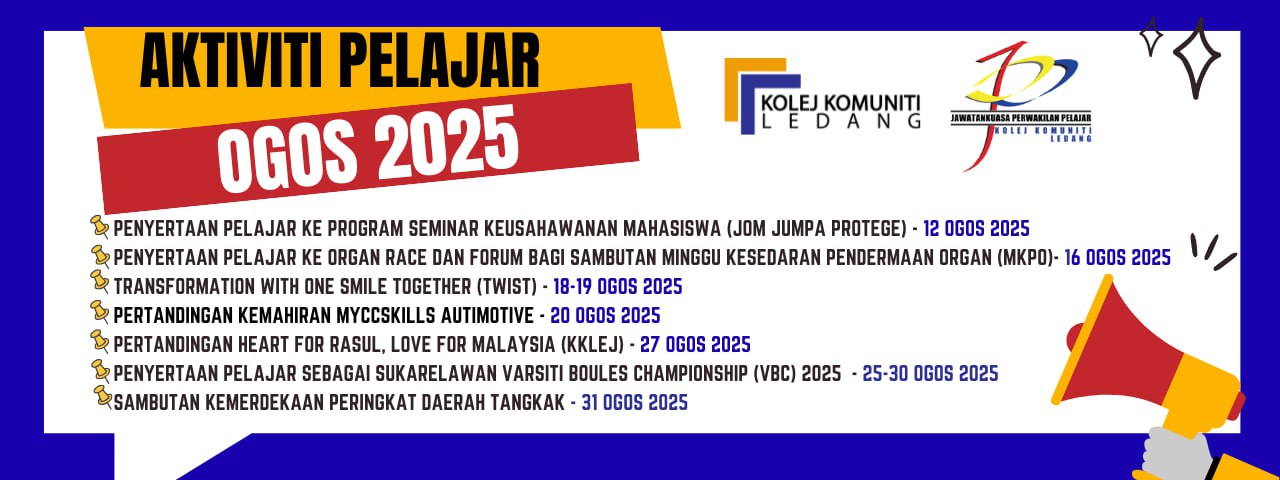 AKTIVITI PELAJAR
OGOS 2025

KOLEJ KOMUNITI
LEDANG

JAWATANKUASA PERWAKILAN PELAJAR
KOLEJ KOMUNITI
LEDANG

PENYERTAAN PELAJAR KE PROGRAM SEMINAR KEUSAHAWANAN MAHASISWA (JOM JUMPA PROTEGE) - 12 OGOS 2025
PENYERTAAN PELAJAR KE ORGAN RACE DAN FORUM BAGI SAMBUTAN MINGGU KESEDARAN PENDERMAAN ORGAN (MKPO)- 16 OGOS 2025
TRANSFORMATION WITH ONE SMILE TOGETHER (TWIST) - 18-19 OGOS 2025
PERTANDINGAN KEMAHIRAN MYCCSKILLS AUTIMOTIVE - 20 OGOS 2025
PERTANDINGAN HEART FOR RASUL, LOVE FOR MALAYSIA (KKLEJ) - 27 OGOS 2025
PENYERTAAN PELAJAR SEBAGAI SUKARELAWAN VARSITI BOULES CHAMPIONSHIP (VBC) 2025 - 25-30 OGOS 2025
SAMBUTAN KEMERDEKAAN PERINGKAT DAERAH TANGKAK - 31 OGOS 2025